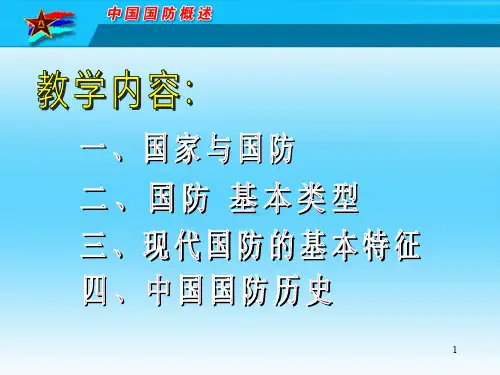 中国国防概述

教学内容:

一、国家与国防
二、国防 基本类型
三、现代国防的基本特征
四、中国国防历史

1